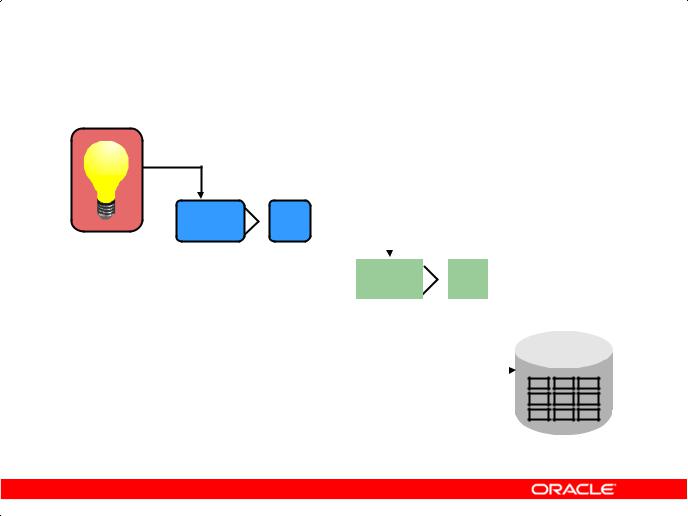 ORACLE